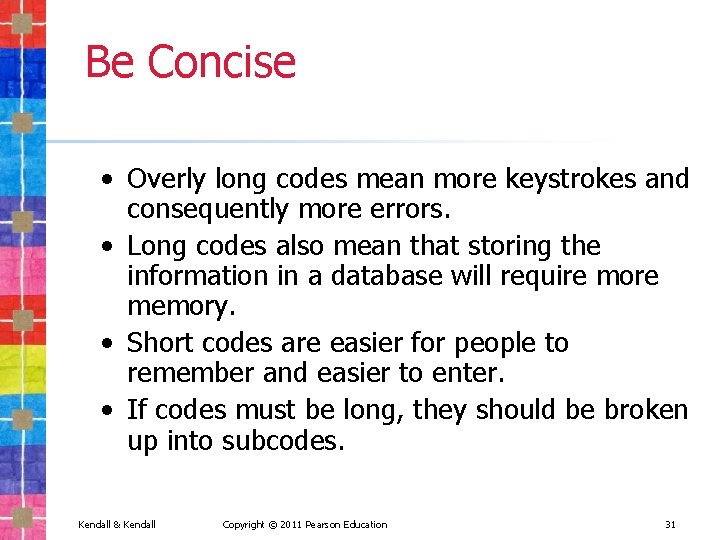 Be Concise

• Overly long codes mean more keystrokes and consequently more errors.
• Long codes also mean that storing the information in a database will require more memory.
• Short codes are easier for people to remember and easier to enter.
• If codes must be long, they should be broken up into subcodes.

Kendall & Kendall Copyright © 2011 Pearson Education 31